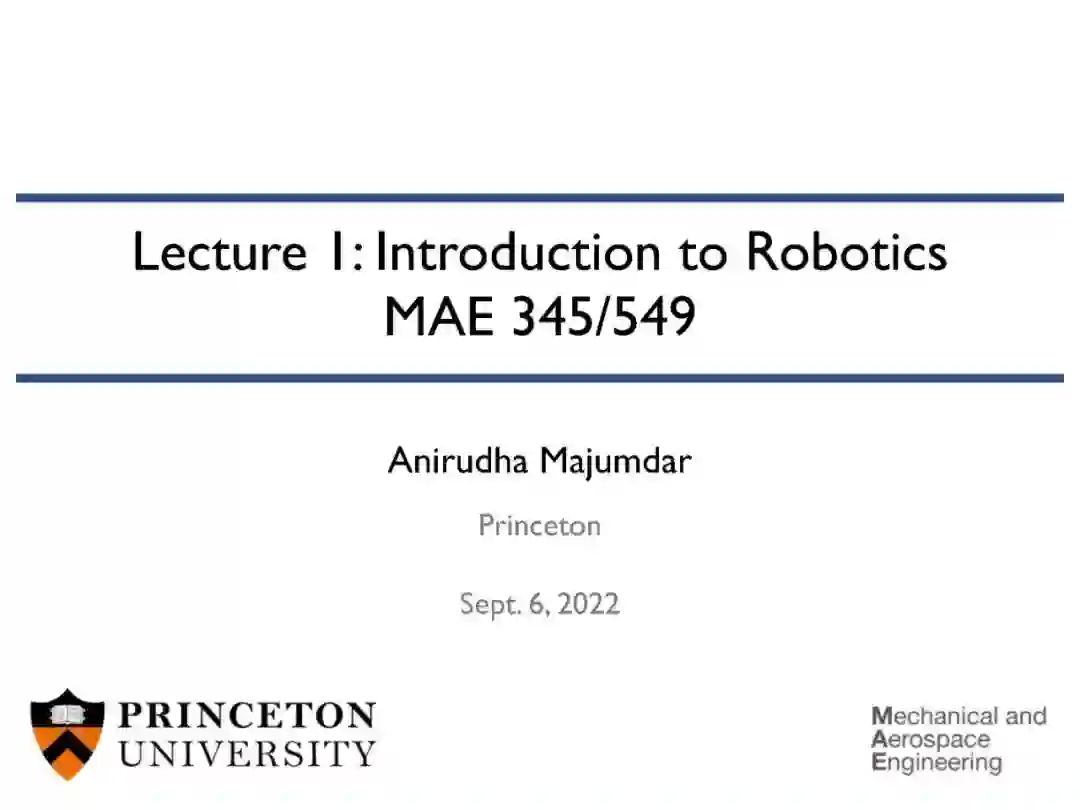 Lecture 1: Introduction to Robotics
MAE 345/549

Anirudha Majumdar

Princeton

Sept. 6, 2022

PRINCETON UNIVERSITY

Mechanical and Aerospace Engineering